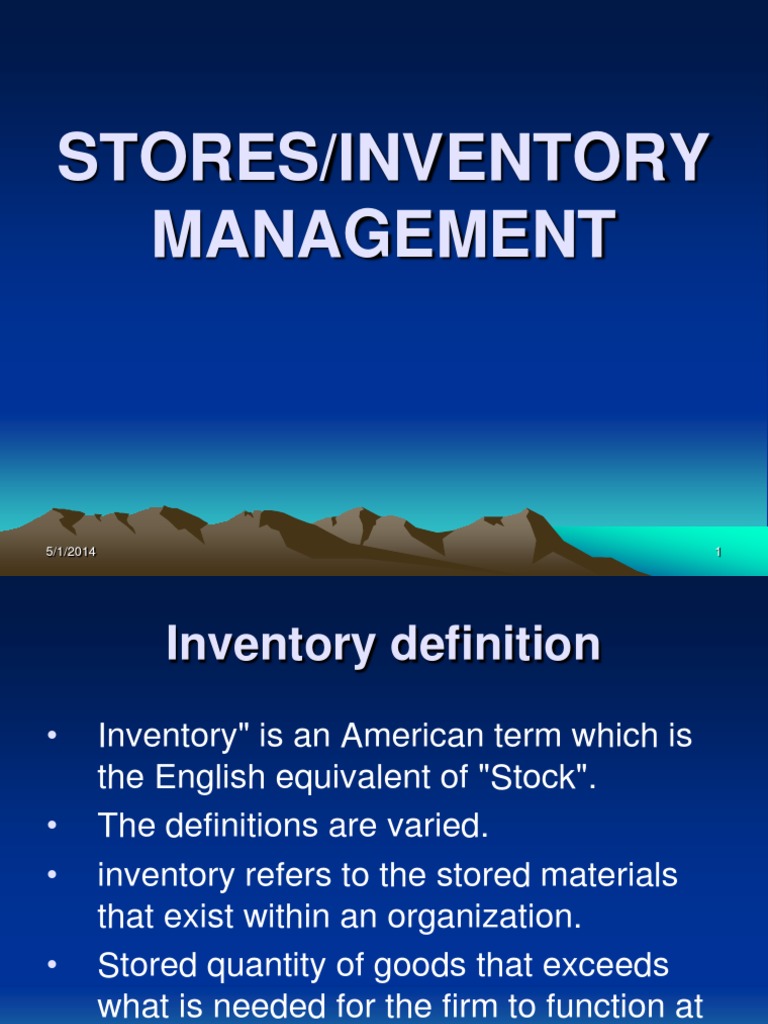 STORES/INVENTORY MANAGEMENT

5/1/2014

1

Inventory definition

• Inventory" is an American term which is the English equivalent of "Stock".
• The definitions are varied.
• inventory refers to the stored materials that exist within an organization.
• Stored quantity of goods that exceeds what is needed for the firm to function at